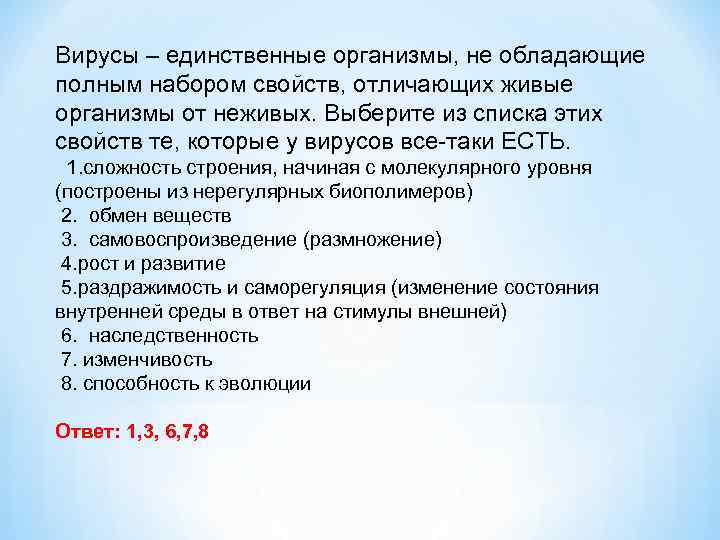 Вирусы – единственные организмы, не обладающие полным набором свойств, отличающих живые организмы от неживых. Выберите из списка этих свойств те, которые у вирусов все-таки ЕСТЬ.
1.сложность строения, начиная с молекулярного уровня (построены из нерегулярных биополимеров)
2. обмен веществ
3. самовоспроизведение (размножение)
4.рост и развитие
5.раздражимость и саморегуляция (изменение состояния внутренней среды в ответ на стимулы внешней)
6. наследственность
7. изменчивость
8. способность к эволюции

Ответ: 1,3, 6,7,8